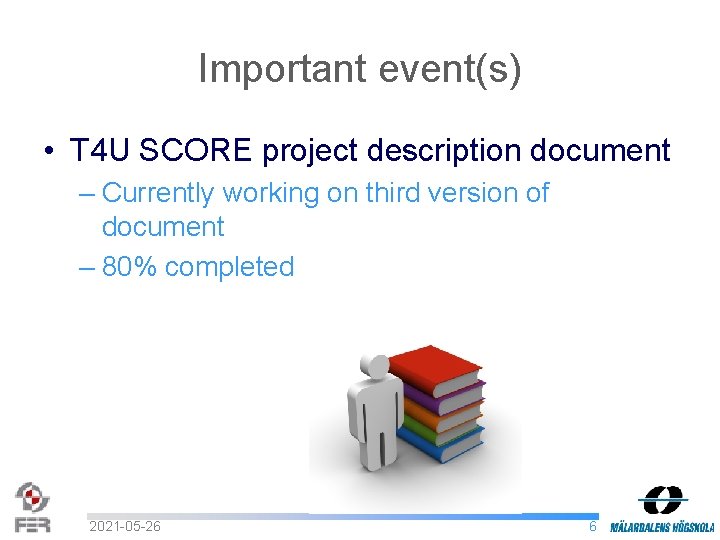 Important event(s)

• T4U SCORE project description document
– Currently working on third version of document
– 80% completed

FER

2021-05-26

6

MÄLARDALENS HÖGSKOLA